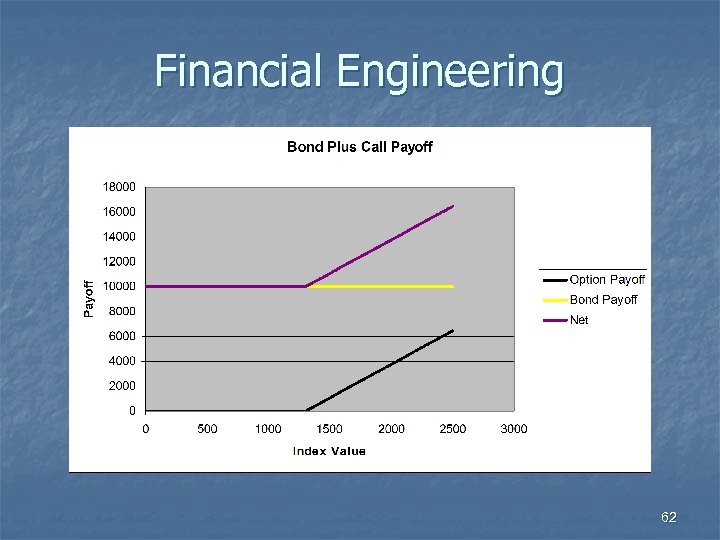 Financial Engineering

Bond Plus Call Payoff

18000
16000
14000
12000
10000
8000
6000
4000
2000
0

Payoff

0 500 1000 1500 2000 2500 3000

Index Value

Option Payoff
Bond Payoff
Net

62